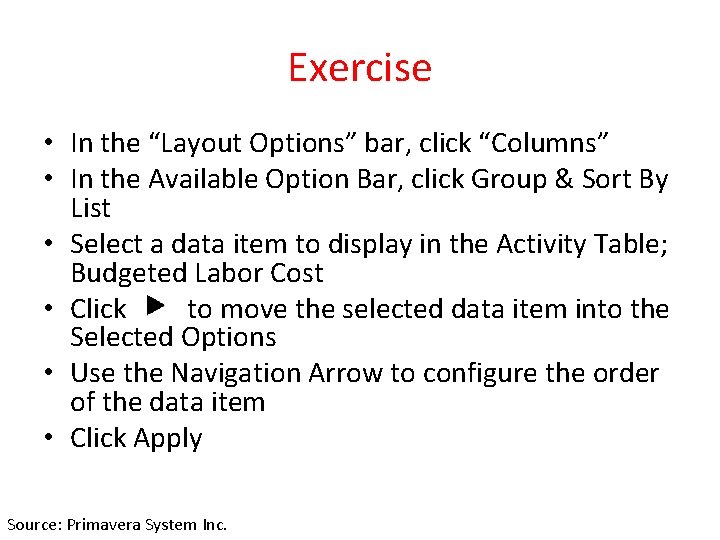 Exercise

• In the “Layout Options” bar, click “Columns”
• In the Available Option Bar, click Group & Sort By List
• Select a data item to display in the Activity Table; Budgeted Labor Cost
• Click ▶ to move the selected data item into the Selected Options
• Use the Navigation Arrow to configure the order of the data item
• Click Apply

Source: Primavera System Inc.